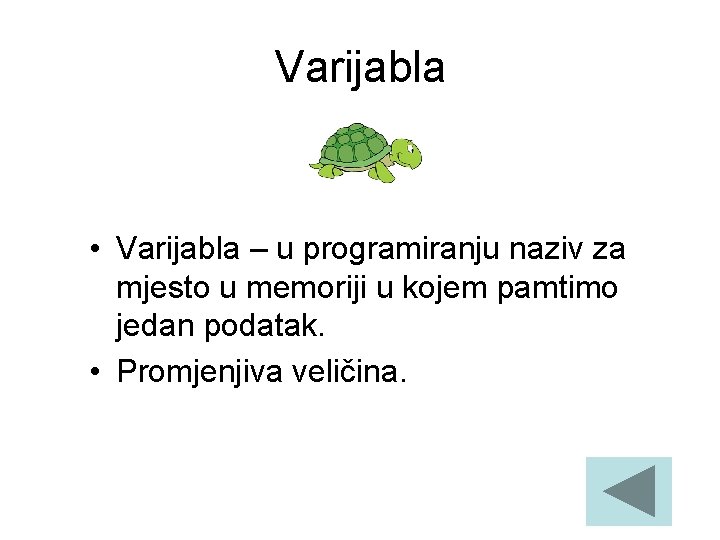 Varijabla

• Varijabla – u programiranju naziv za mjesto u memoriji u kojem pamtimo jedan podatak.
• Promjenjiva veličina.